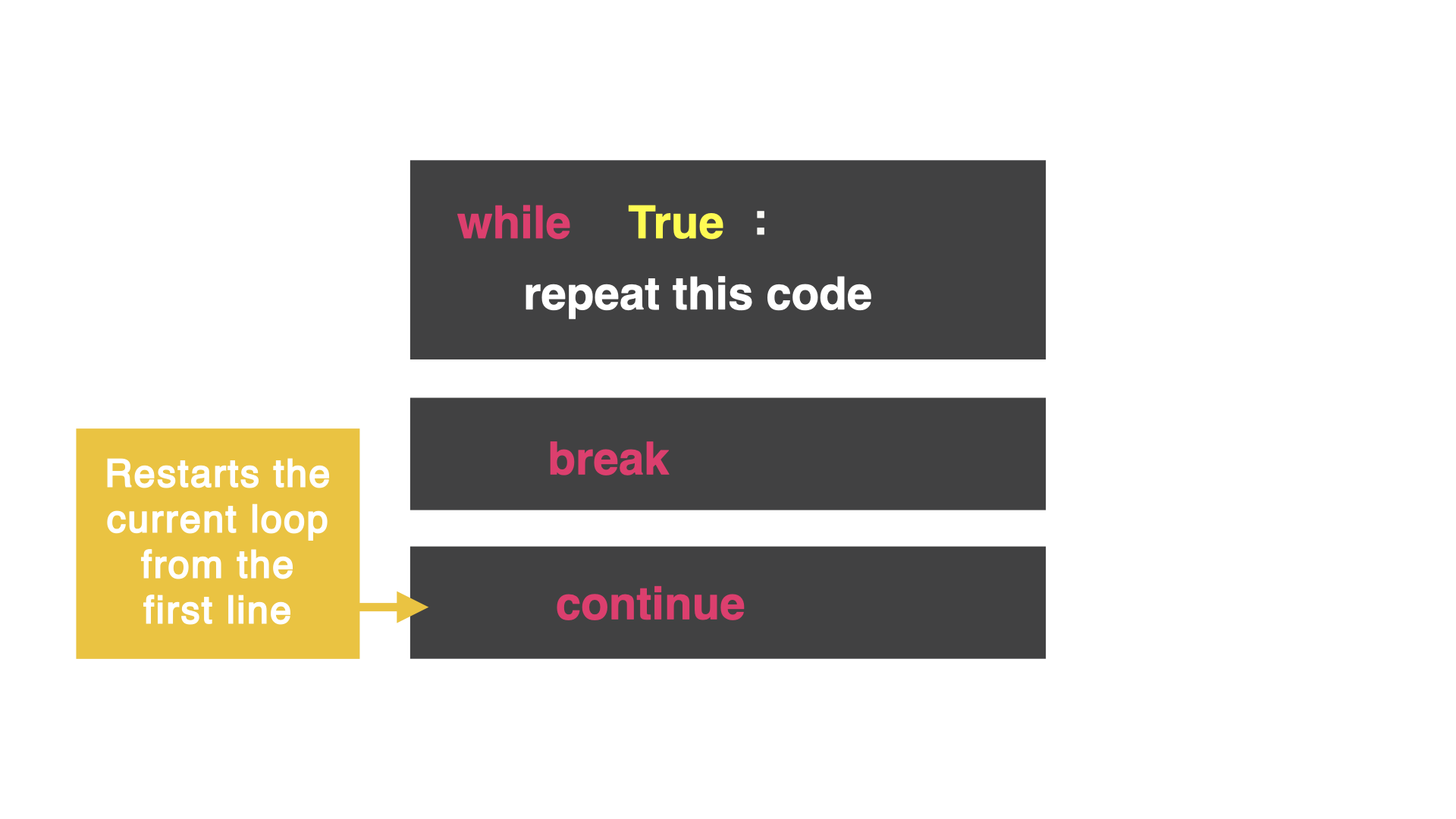 while True :
repeat this code

break

Restarts the current loop from the first line

continue